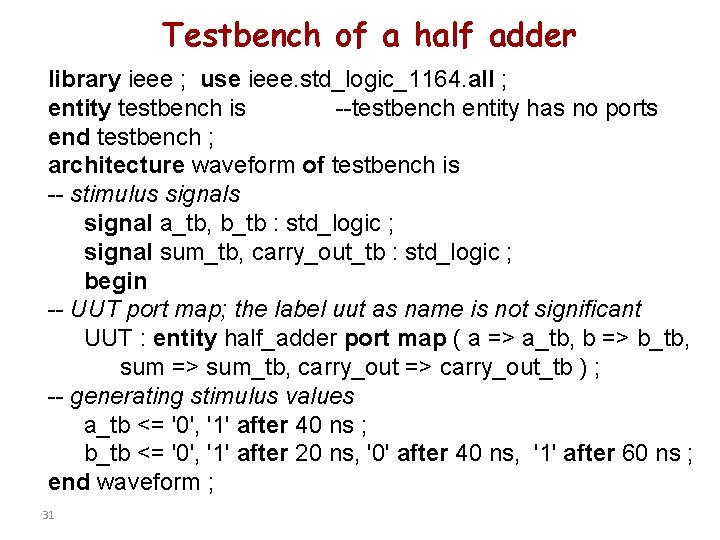 Testbench of a half adder

library ieee ; use ieee.std_logic_1164.all ;
entity testbench is --testbench entity has no ports
end testbench ;
architecture waveform of testbench is
-- stimulus signals
signal a_tb, b_tb : std_logic ;
signal sum_tb, carry_out_tb : std_logic ;
begin
-- UUT port map; the label uut as name is not significant
UUT : entity half_adder port map ( a => a_tb, b => b_tb,
sum => sum_tb, carry_out => carry_out_tb ) ;
-- generating stimulus values
a_tb <= '0', '1' after 40 ns ;
b_tb <= '0', '1' after 20 ns, '0' after 40 ns, '1' after 60 ns ;
end waveform ;

31